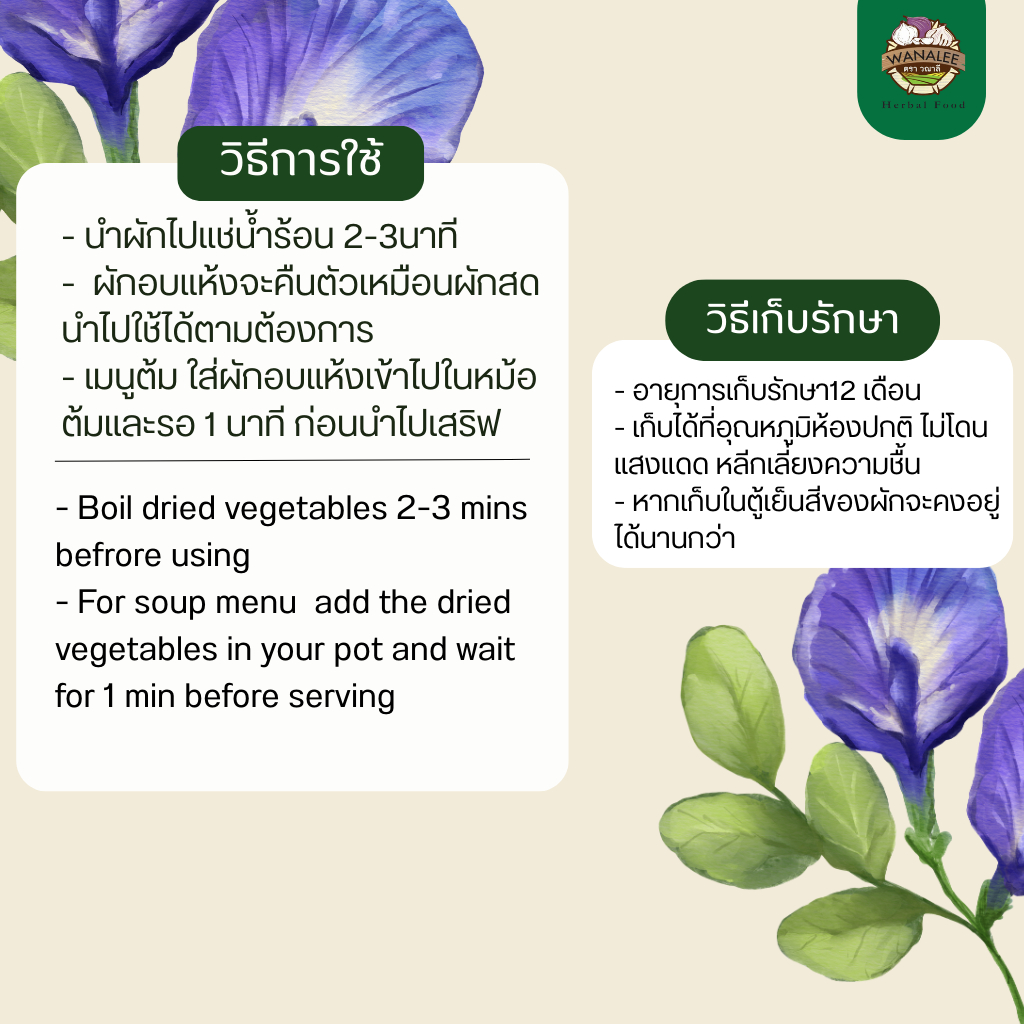 WANALEE
ตรา วณาลี
Herbal Food

วิธีการใช้

- นำผักไปแช่น้ำร้อน 2-3นาที
- ผักอบแห้งจะคืนตัวเหมือนผักสด นำไปใช้ได้ตามต้องการ
- เมนูต้ม ใส่ผักอบแห้งเข้าไปในหม้อต้มและรอ 1 นาที ก่อนนำไปเสริฟ

- Boil dried vegetables 2-3 mins befrore using
- For soup menu add the dried vegetables in your pot and wait for 1 min before serving

วิธีเก็บรักษา

- อายุการเก็บรักษา12 เดือน
- เก็บได้ที่อุณหภูมิห้องปกติ ไม่โดนแสงแดด หลีกเลี่ยงความชื้น
- หากเก็บในตู้เย็นสีของผักจะคงอยู่ได้นานกว่า